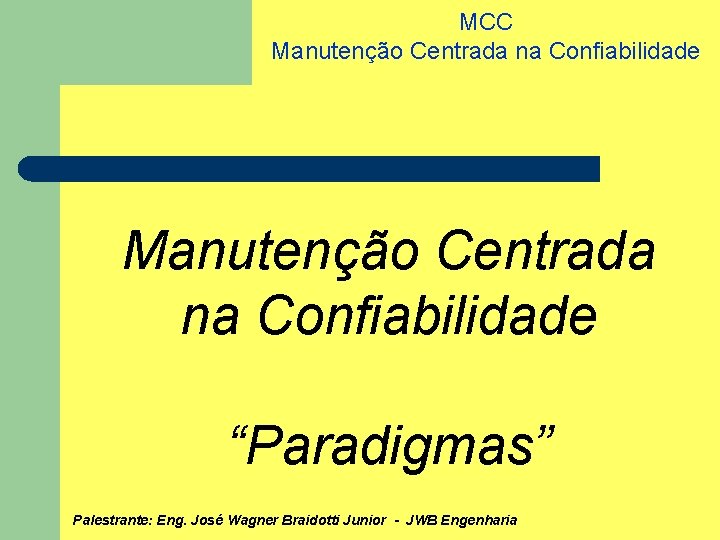 MCC
Manutenção Centrada na Confiabilidade

Manutenção Centrada na Confiabilidade

“Paradigmas”

Palestrante: Eng. José Wagner Braidotti Junior - JWB Engenharia